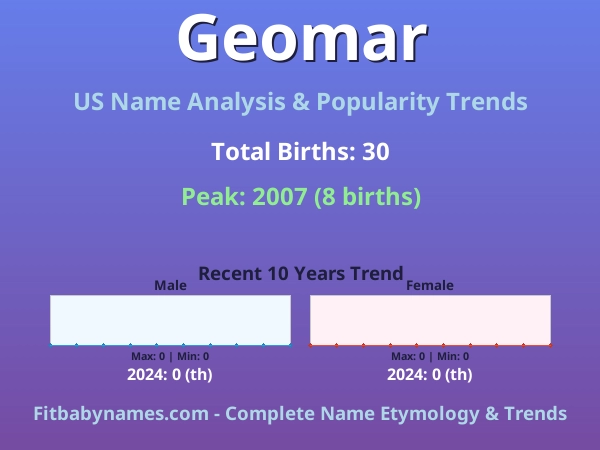 Geomar

US Name Analysis & Popularity Trends

Total Births: 30

Peak: 2007 (8 births)

Recent 10 Years Trend

Male

Max: 0 | Min: 0

2024: 0 (th)

Female

Max: 0 | Min: 0

2024: 0 (th)

Fitbabynames.com - Complete Name Etymology & Trends